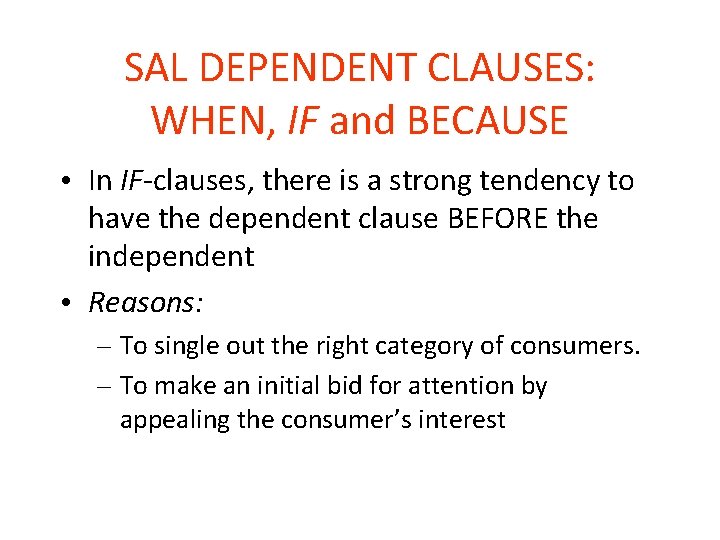 SAL DEPENDENT CLAUSES: WHEN, IF and BECAUSE

• In IF-clauses, there is a strong tendency to have the dependent clause BEFORE the independent

• Reasons:

– To single out the right category of consumers.

– To make an initial bid for attention by appealing the consumer's interest